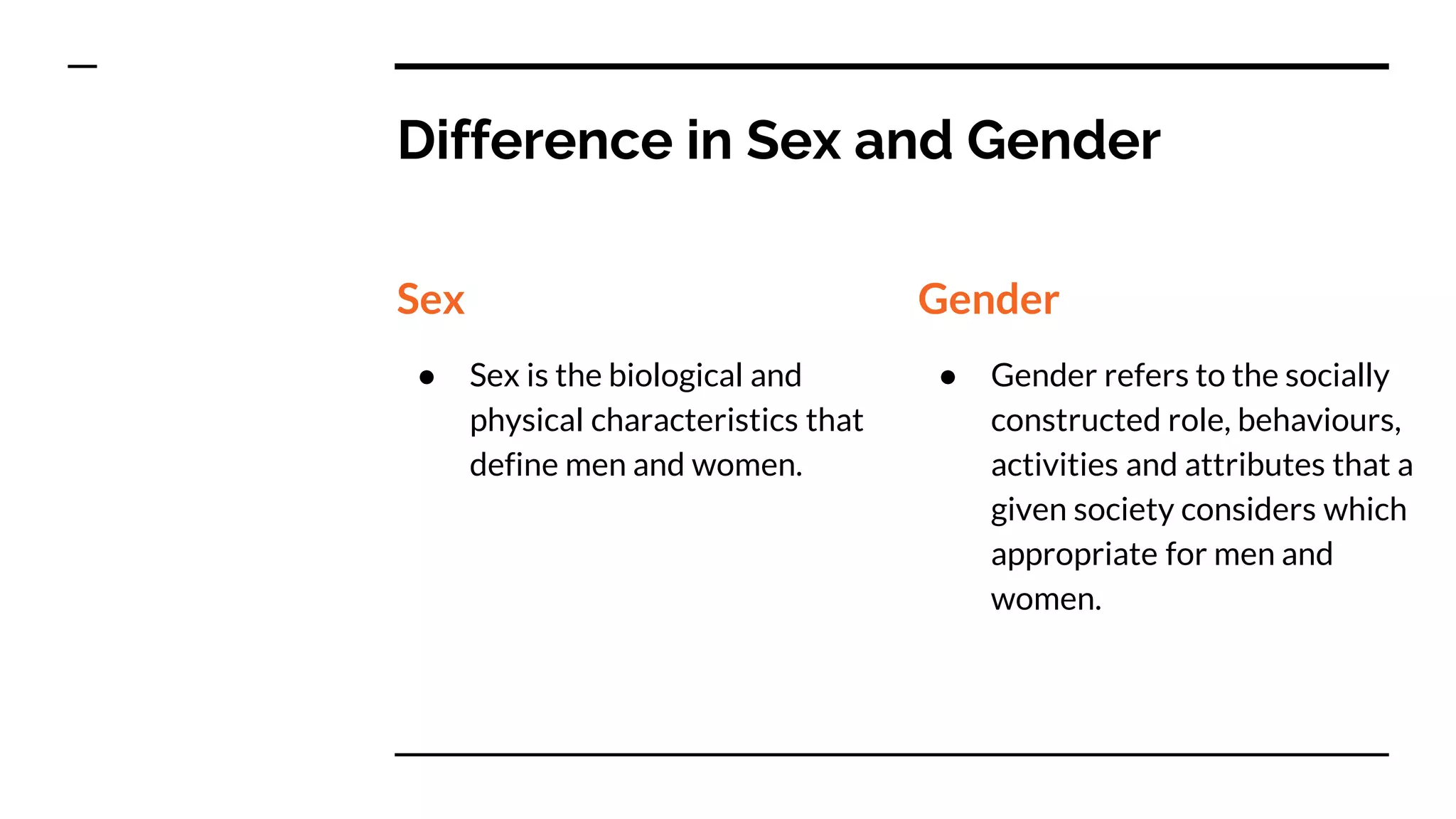 Difference in Sex and Gender

Sex

● Sex is the biological and physical characteristics that define men and women.

Gender

● Gender refers to the socially constructed role, behaviours, activities and attributes that a given society considers which appropriate for men and women.